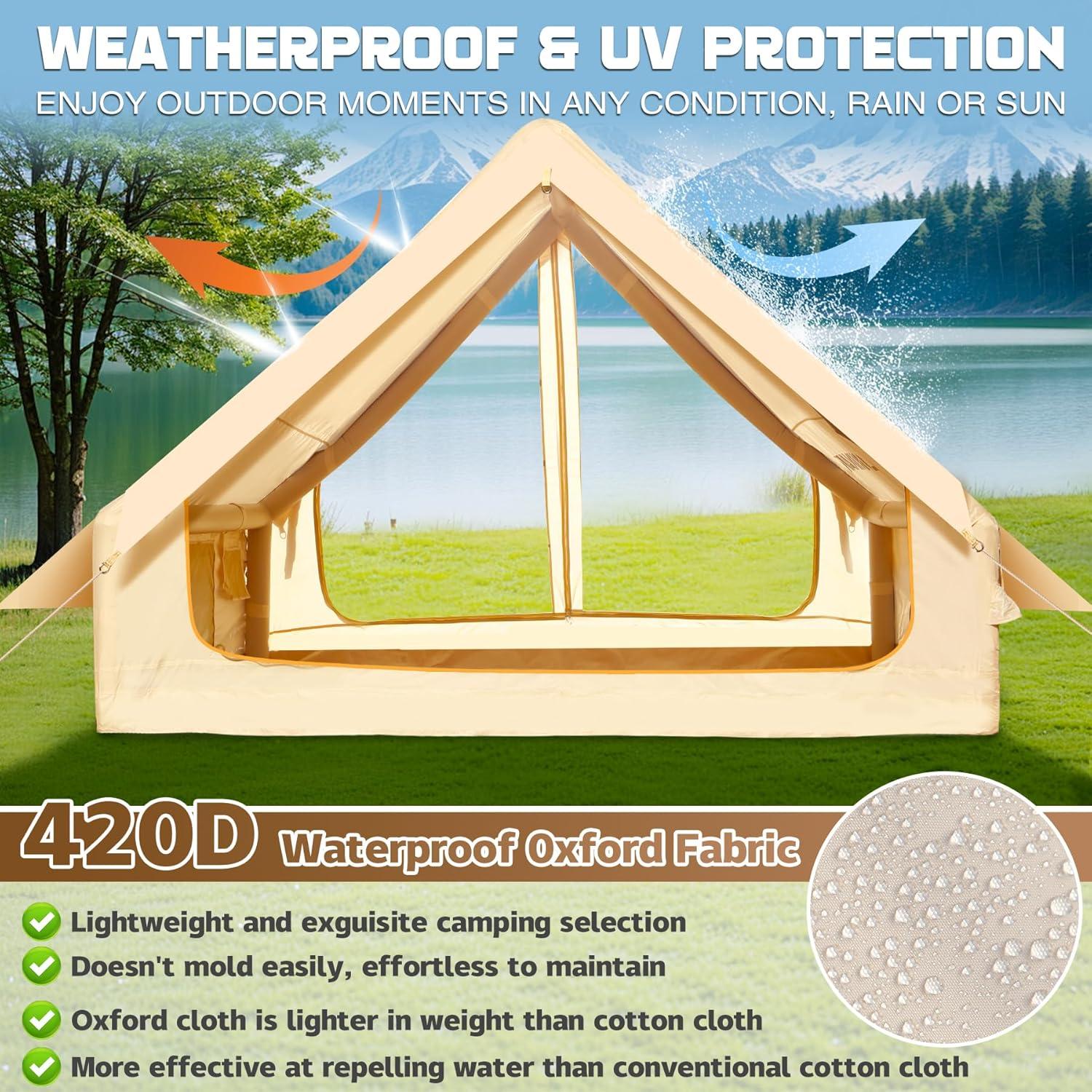 WEATHERPROOF & UV PROTECTION

ENJOY OUTDOOR MOMENTS IN ANY CONDITION, RAIN OR SUN

420D Waterproof Oxford Fabric

Lightweight and exquisite camping selection

Doesn't mold easily, effortless to maintain

Oxford cloth is lighter in weight than cotton cloth

More effective at repelling water than conventional cotton cloth